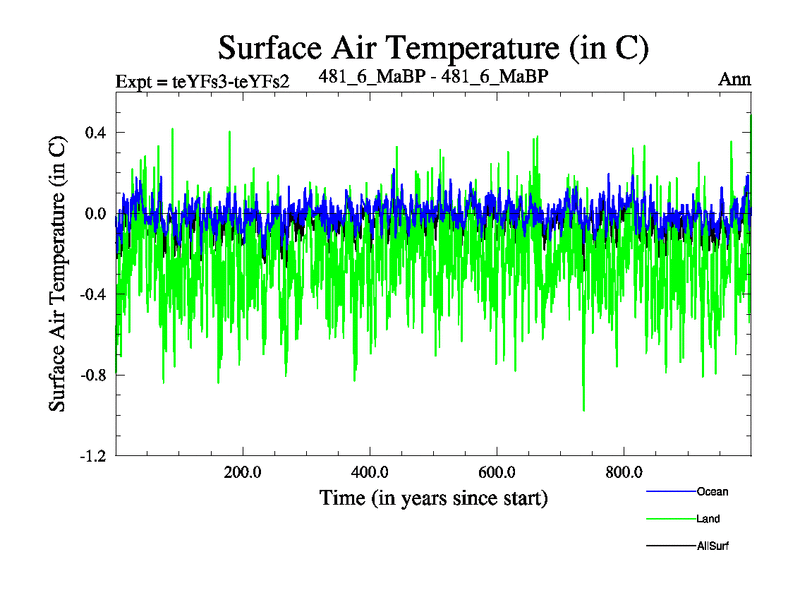 Surface Air Temperature (in C)

Expt = teYFs3-teYFs2

481_6_MaBP - 481_6_MaBP

Ann

Surface Air Temperature (in C)

0.4

0.0

-0.4

-0.8

-1.2

200.0

400.0

600.0

800.0

Time (in years since start)

Ocean

Land

AllSurf